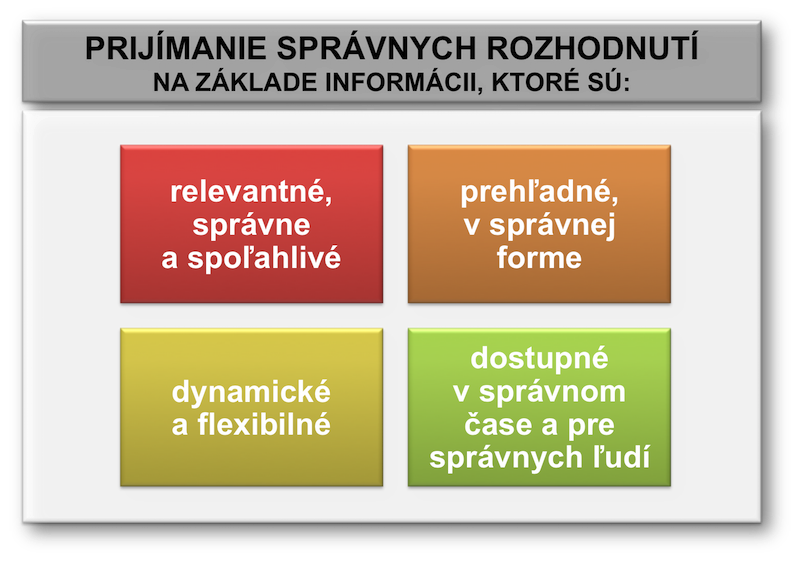 PRIJÍMANIE SPRÁVNYCH ROZHODNUTÍ
NA ZÁKLADE INFORMÁCII, KTORÉ SÚ:

relevantné, správne a spoľahlivé

prehľadné, v správnej forme

dynamické a flexibilné

dostupné v správnom čase a pre správnych ľudí